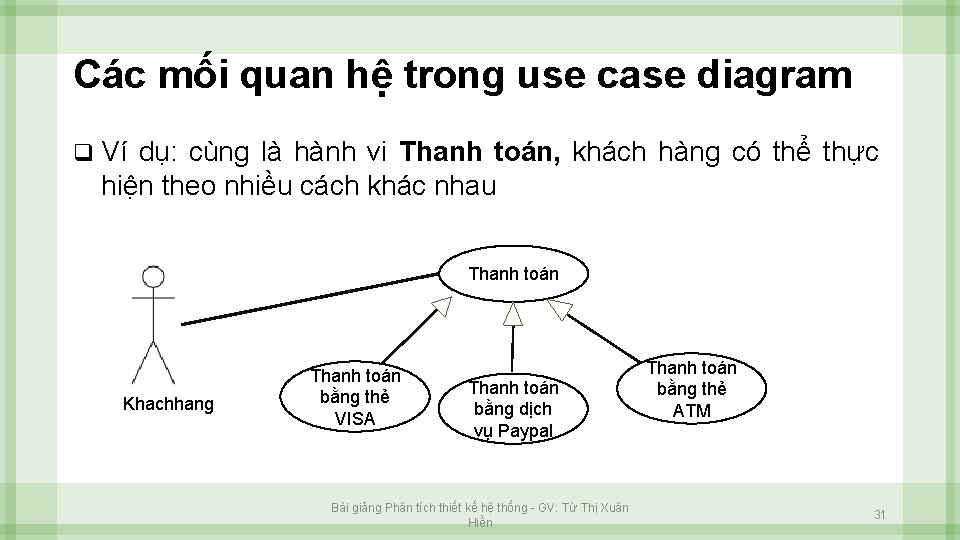 Các mối quan hệ trong use case diagram

❑ Ví dụ: cùng là hành vi **Thanh toán,** khách hàng có thể thực hiện theo nhiều cách khác nhau

Thanh toán

Khachhang

Thanh toán bằng thẻ VISA

Thanh toán bằng dịch vụ Paypal

Thanh toán bằng thẻ ATM

Bài giảng Phân tích thiết kế hệ thống - GV: Từ Thị Xuân Hiền

31